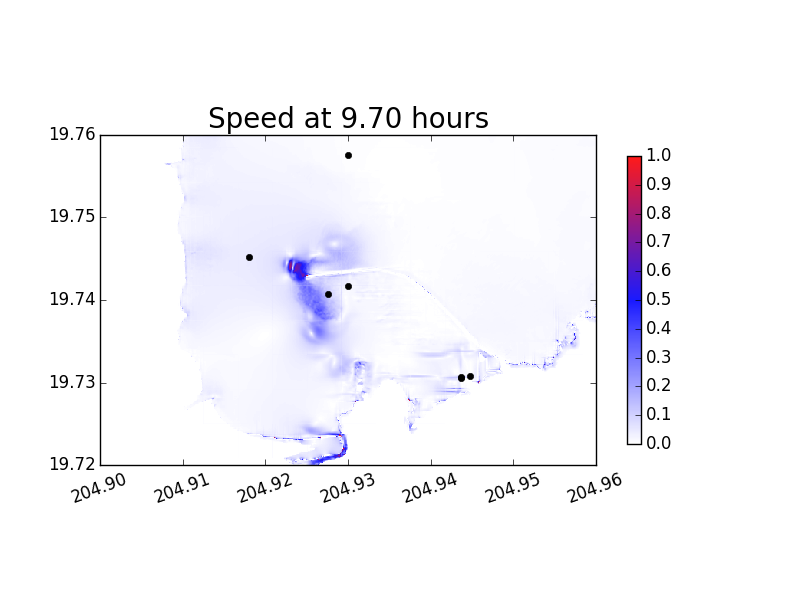 Speed at 9.70 hours

19.76
19.75
19.74
19.73
19.72

204.90
204.91
204.92
204.93
204.94
204.95
204.96

1.0
0.9
0.8
0.7
0.6
0.5
0.4
0.3
0.2
0.1
0.0